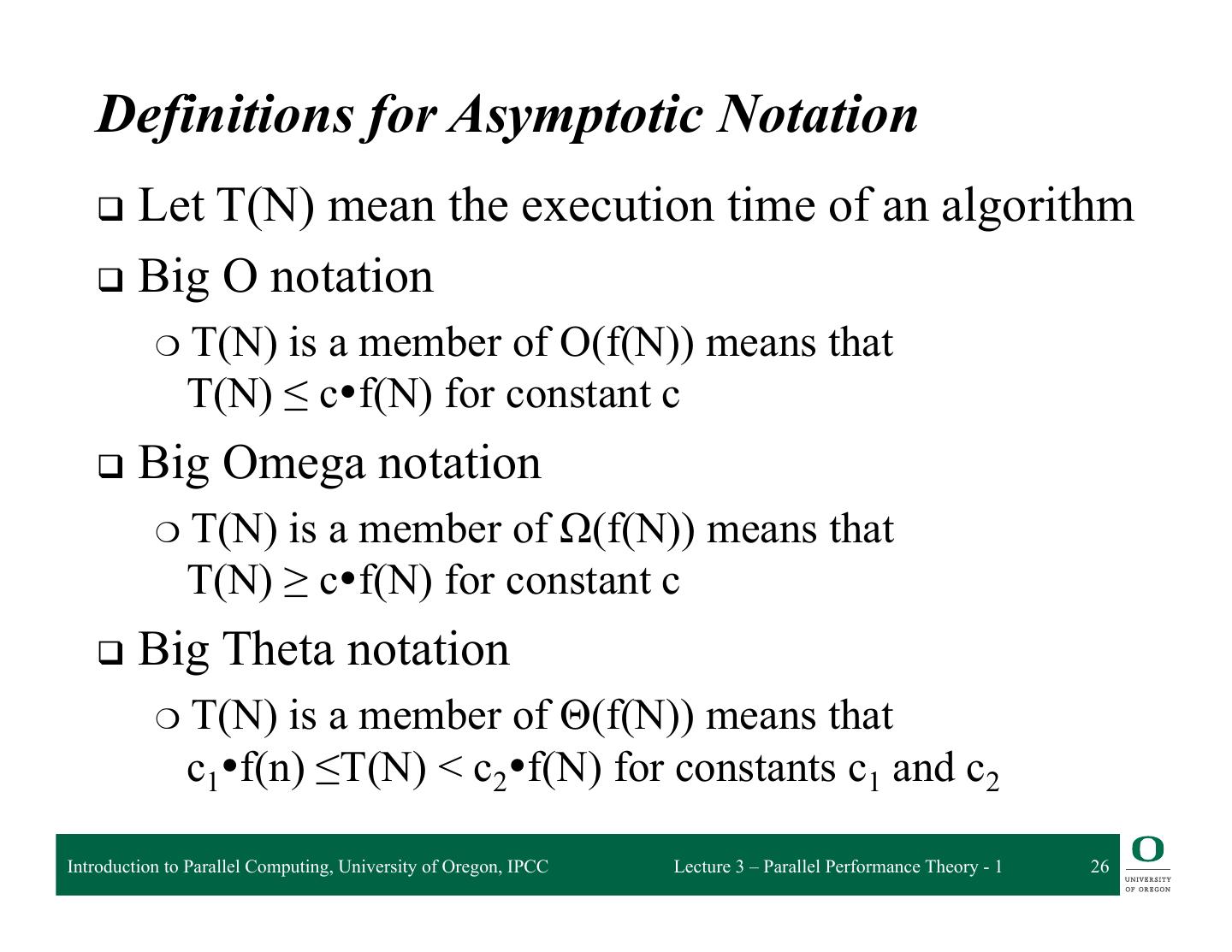 Definitions for Asymptotic Notation

❑ Let T(N) mean the execution time of an algorithm

❑ Big O notation

○ T(N) is a member of O(f(N)) means that $T(N) \leq c \bullet f(N)$ for constant c

❑ Big Omega notation

○ T(N) is a member of $\Omega(f(N))$ means that $T(N) \geq c \bullet f(N)$ for constant c

❑ Big Theta notation

○ T(N) is a member of $\Theta(f(N))$ means that $c_1 \bullet f(n) \leq T(N) < c_2 \bullet f(N)$ for constants $c_1$ and $c_2$

Introduction to Parallel Computing, University of Oregon, IPCC

Lecture 3 – Parallel Performance Theory - 1

26

O
UNIVERSITY
OF OREGON